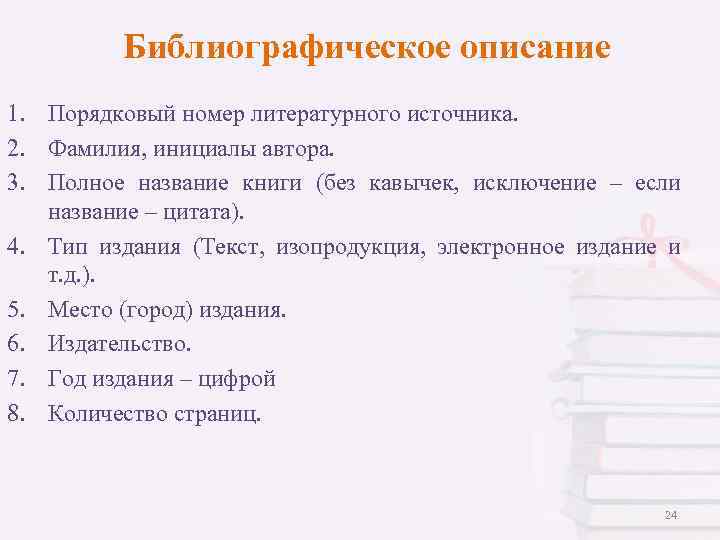 Библиографическое описание

1. Порядковый номер литературного источника.
2. Фамилия, инициалы автора.
3. Полное название книги (без кавычек, исключение – если название – цитата).
4. Тип издания (Текст, изопродукция, электронное издание и т.д.).
5. Место (город) издания.
6. Издательство.
7. Год издания – цифрой
8. Количество страниц.

24